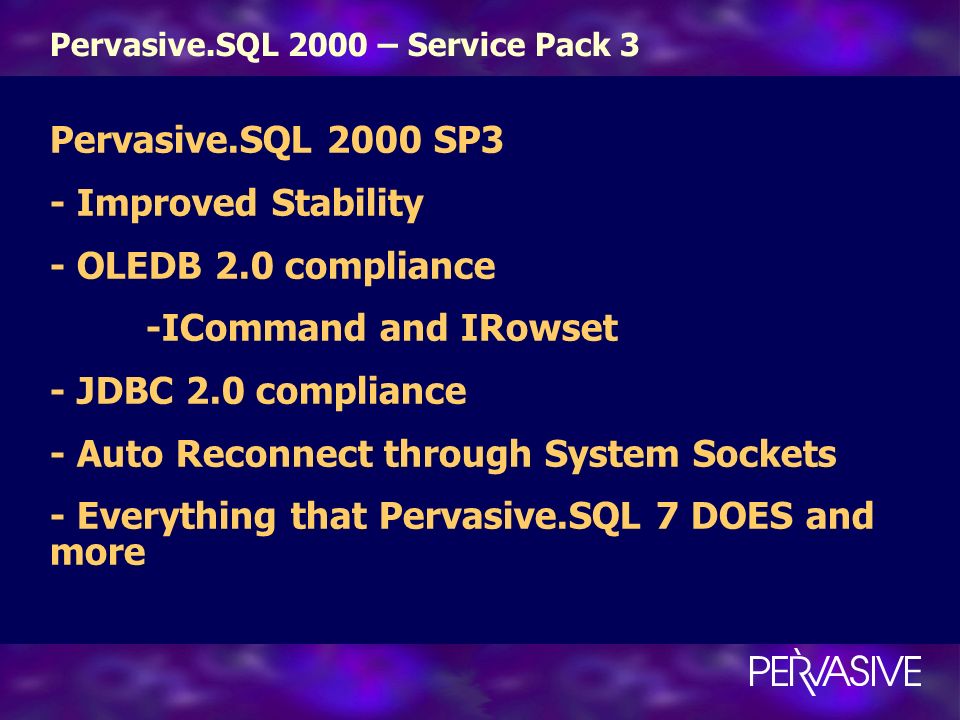 Pervasive.SQL 2000 – Service Pack 3

Pervasive.SQL 2000 SP3

- Improved Stability

- OLEDB 2.0 compliance

-ICommand and IRowset

- JDBC 2.0 compliance

- Auto Reconnect through System Sockets

- Everything that Pervasive.SQL 7 DOES and more

PERVASIVE